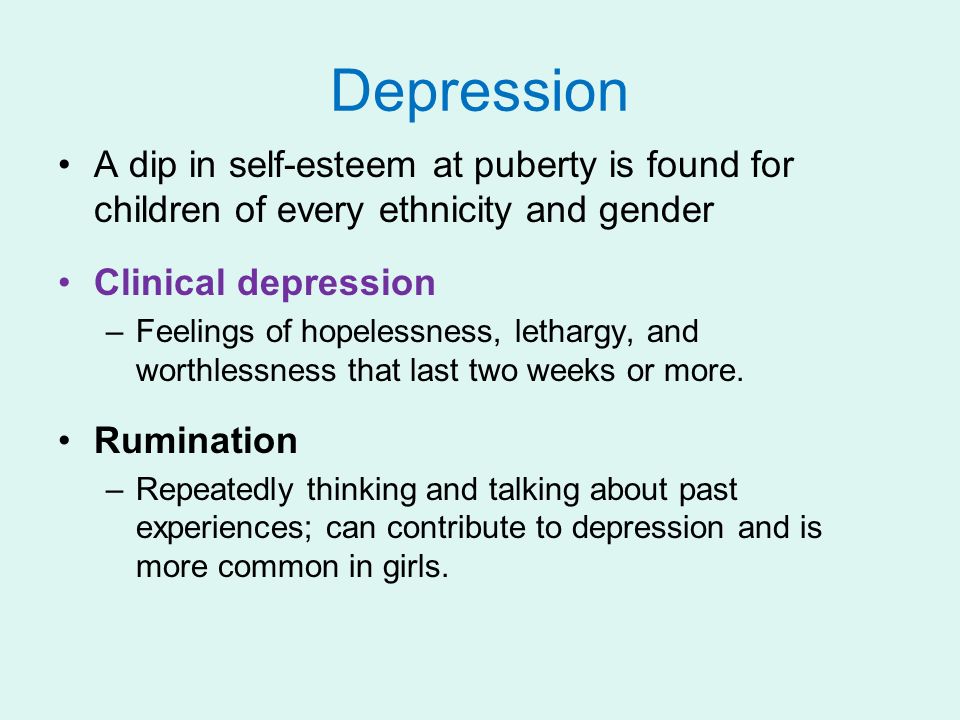 Depression

• A dip in self-esteem at puberty is found for children of every ethnicity and gender

• Clinical depression
– Feelings of hopelessness, lethargy, and worthlessness that last two weeks or more.

• Rumination
– Repeatedly thinking and talking about past experiences; can contribute to depression and is more common in girls.